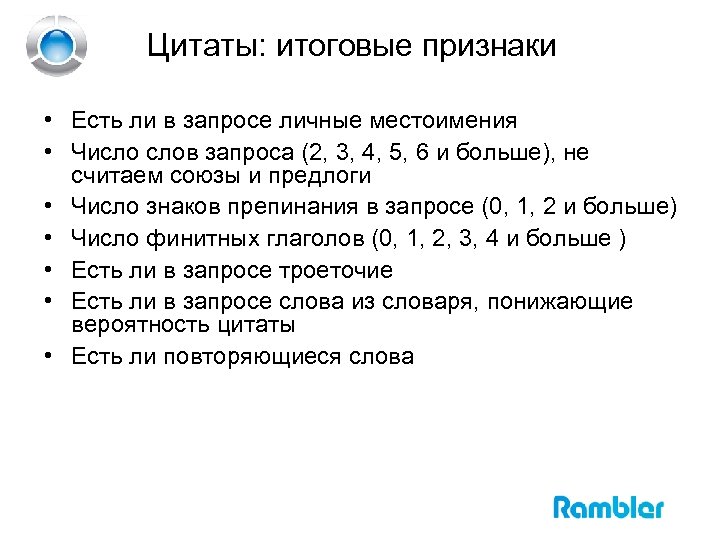 Цитаты: итоговые признаки

• Есть ли в запросе личные местоимения
• Число слов запроса (2, 3, 4, 5, 6 и больше), не считаем союзы и предлоги
• Число знаков препинания в запросе (0, 1, 2 и больше)
• Число финитных глаголов (0, 1, 2, 3, 4 и больше )
• Есть ли в запросе троеточие
• Есть ли в запросе слова из словаря, понижающие вероятность цитаты
• Есть ли повторяющиеся слова

Rambler